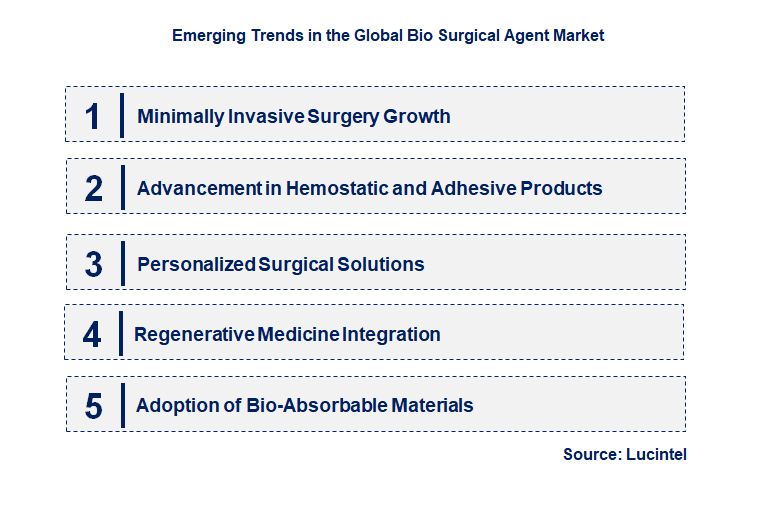 Emerging Trends in the Global Bio Surgical Agent Market

1 Minimally Invasive Surgery Growth

2 Advancement in Hemostatic and Adhesive Products

3 Personalized Surgical Solutions

4 Regenerative Medicine Integration

5 Adoption of Bio-Absorbable Materials

Source: Lucintel